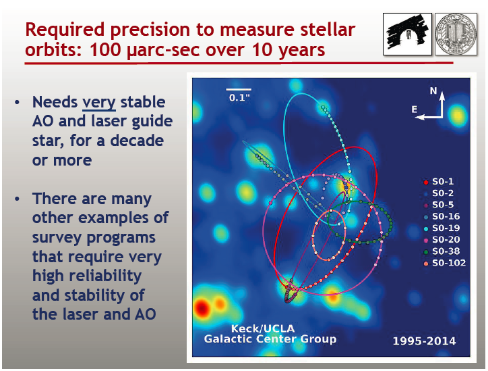 Required precision to measure stellar orbits: 100 μarc-sec over 10 years

• Needs very stable AO and laser guide star, for a decade or more

• There are many other examples of survey programs that require very high reliability and stability of the laser and AO

0.1"

N

E

S0-1
S0-2
S0-5
S0-16
S0-19
S0-20
S0-38
S0-102

Keck/UCLA
Galactic Center Group

1995-2014